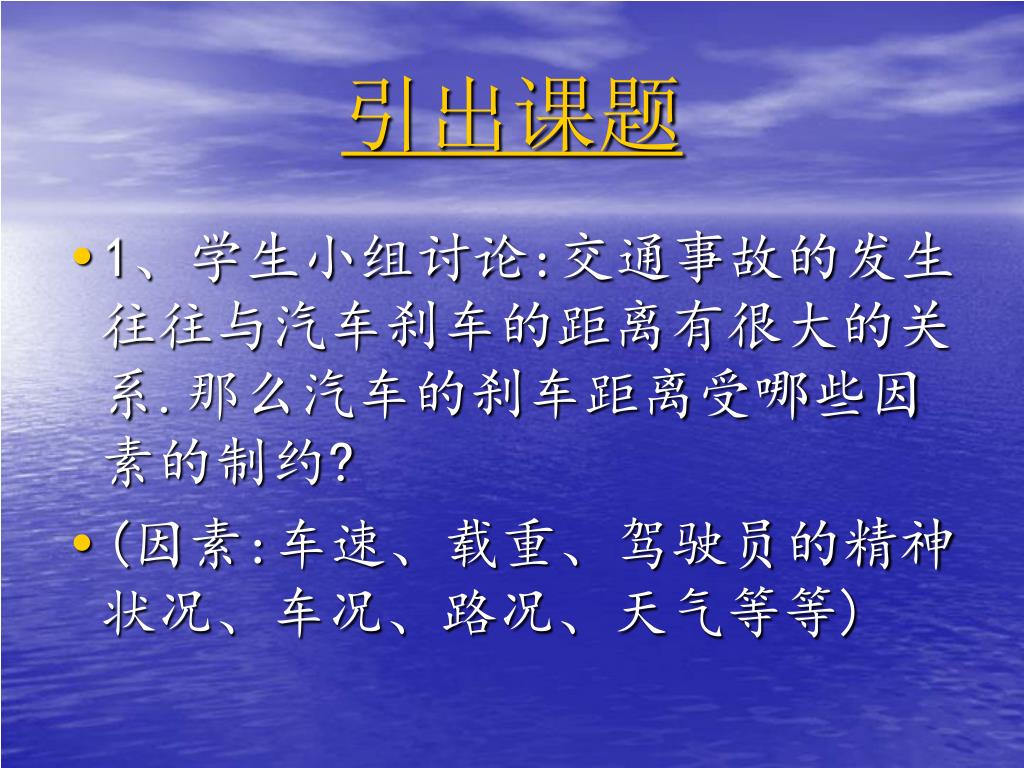 引出课题

• 1、学生小组讨论:交通事故的发生往往与汽车刹车的距离有很大的关系.那么汽车的刹车距离受哪些因素的制约?

• (因素:车速、载重、驾驶员的精神状况、车况、路况、天气等等)